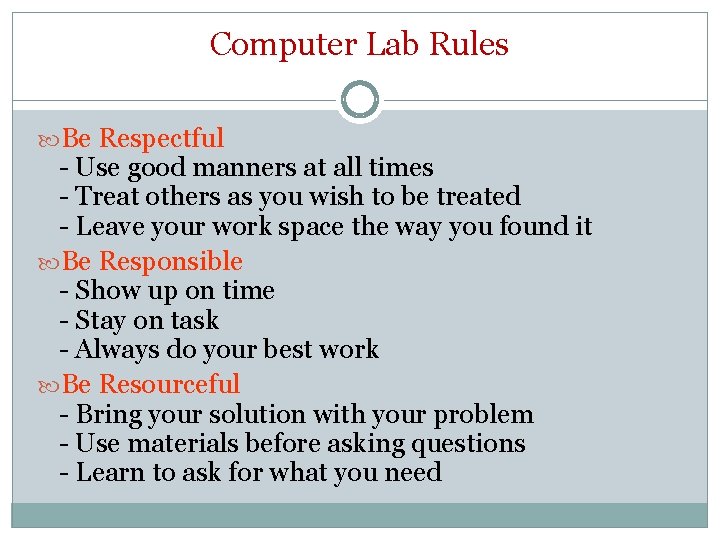 Computer Lab Rules

Be Respectful
- Use good manners at all times
- Treat others as you wish to be treated
- Leave your work space the way you found it

Be Responsible
- Show up on time
- Stay on task
- Always do your best work

Be Resourceful
- Bring your solution with your problem
- Use materials before asking questions
- Learn to ask for what you need